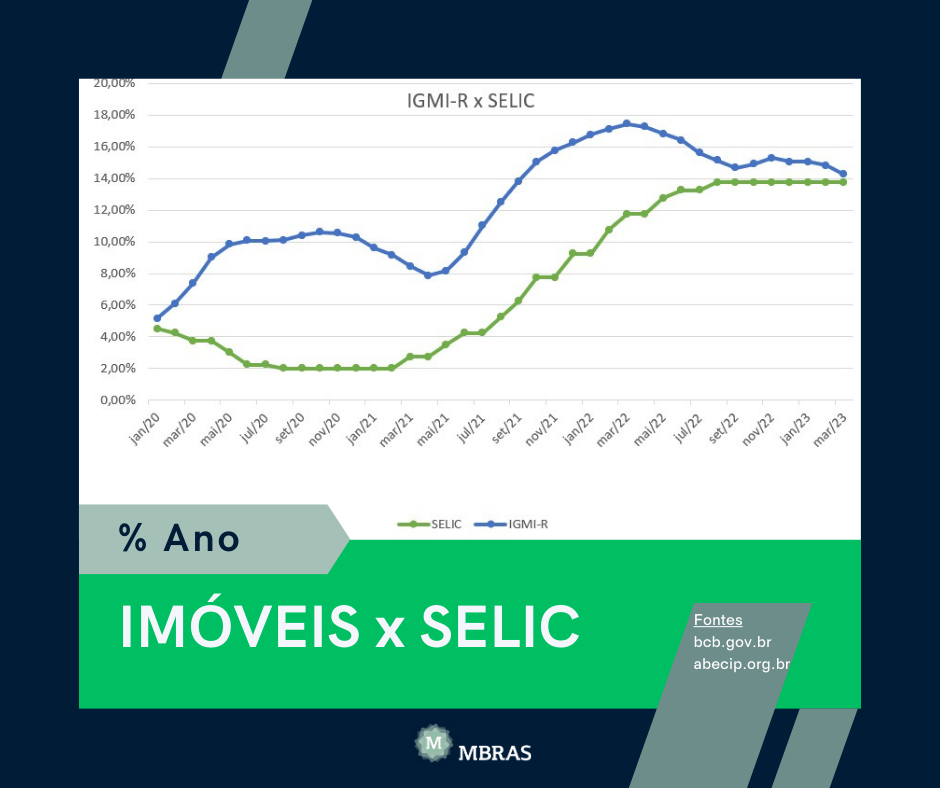 IGMI-R x SELIC

20,00%
18,00%
16,00%
14,00%
12,00%
10,00%
8,00%
6,00%
4,00%
2,00%
0,00%

jan/20 mar/20 mai/20 jul/20 set/20 nov/20 jan/21 mar/21 mai/21 jul/21 set/21 nov/21 jan/22 mar/22 mai/22 jul/22 set/22 nov/22 jan/23 mar/23

SELIC IGMI-R

% Ano

IMÓVEIS x SELIC

Fontes
bcb.gov.br
abecip.org.br

M
MBRAS